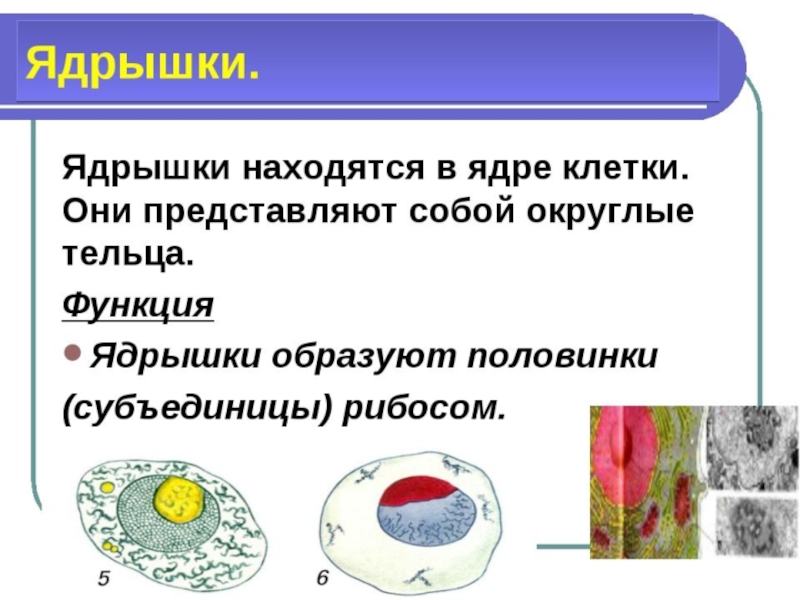 Ядрышки.

Ядрышки находятся в ядре клетки. Они представляют собой округлые тельца.

Функция

• Ядрышки образуют половинки (субъединицы) рибосом.

5

6